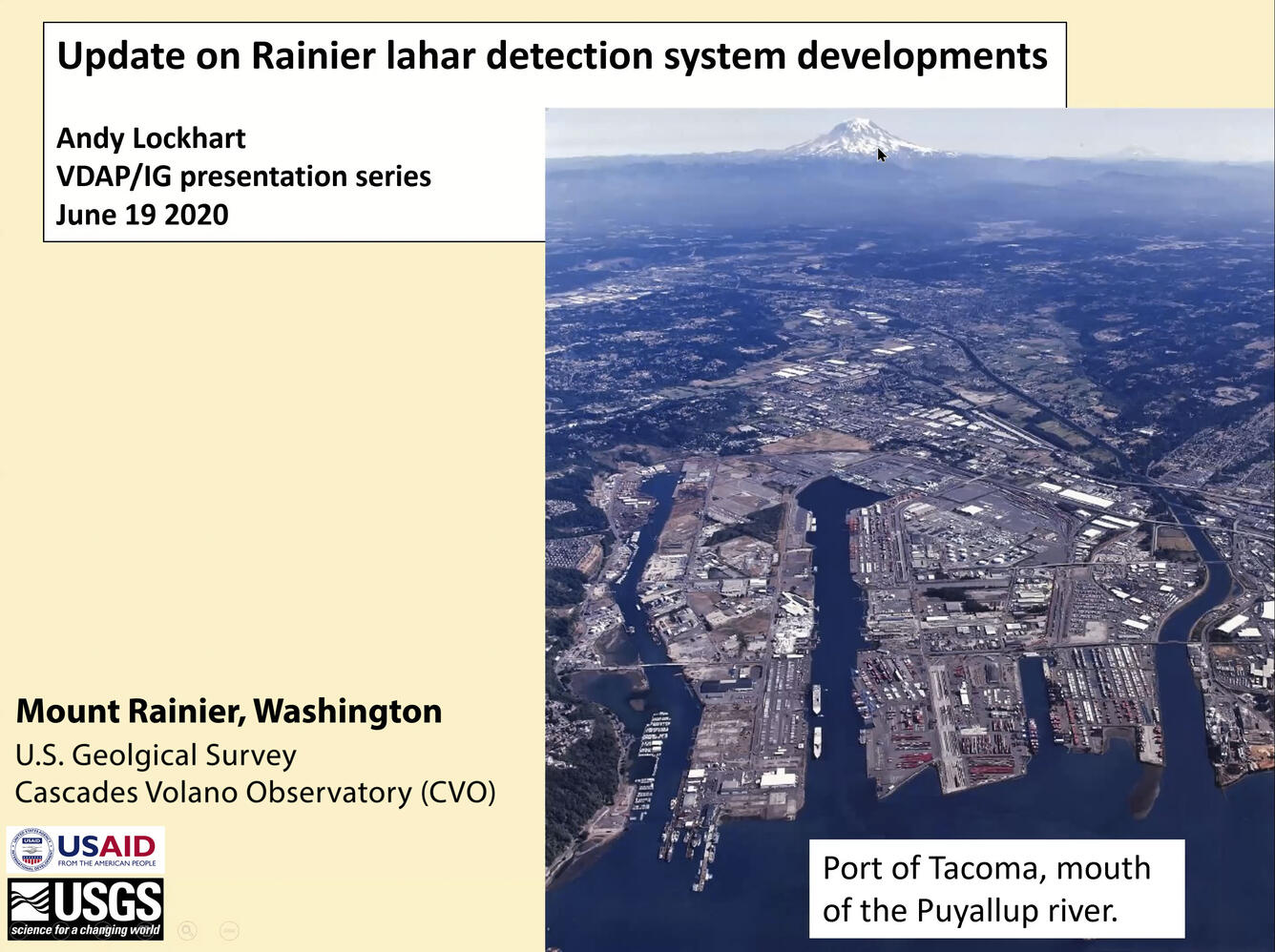 Update on Rainier lahar detection system developments

Andy Lockhart
VDAP/IG presentation series
June 19 2020

Mount Rainier, Washington
U.S. Geolgical Survey
Cascades Volano Observatory (CVO)

USAID
FROM THE AMERICAN PEOPLE

USGS
science for a changing world

Port of Tacoma, mouth of the Puyallup river.